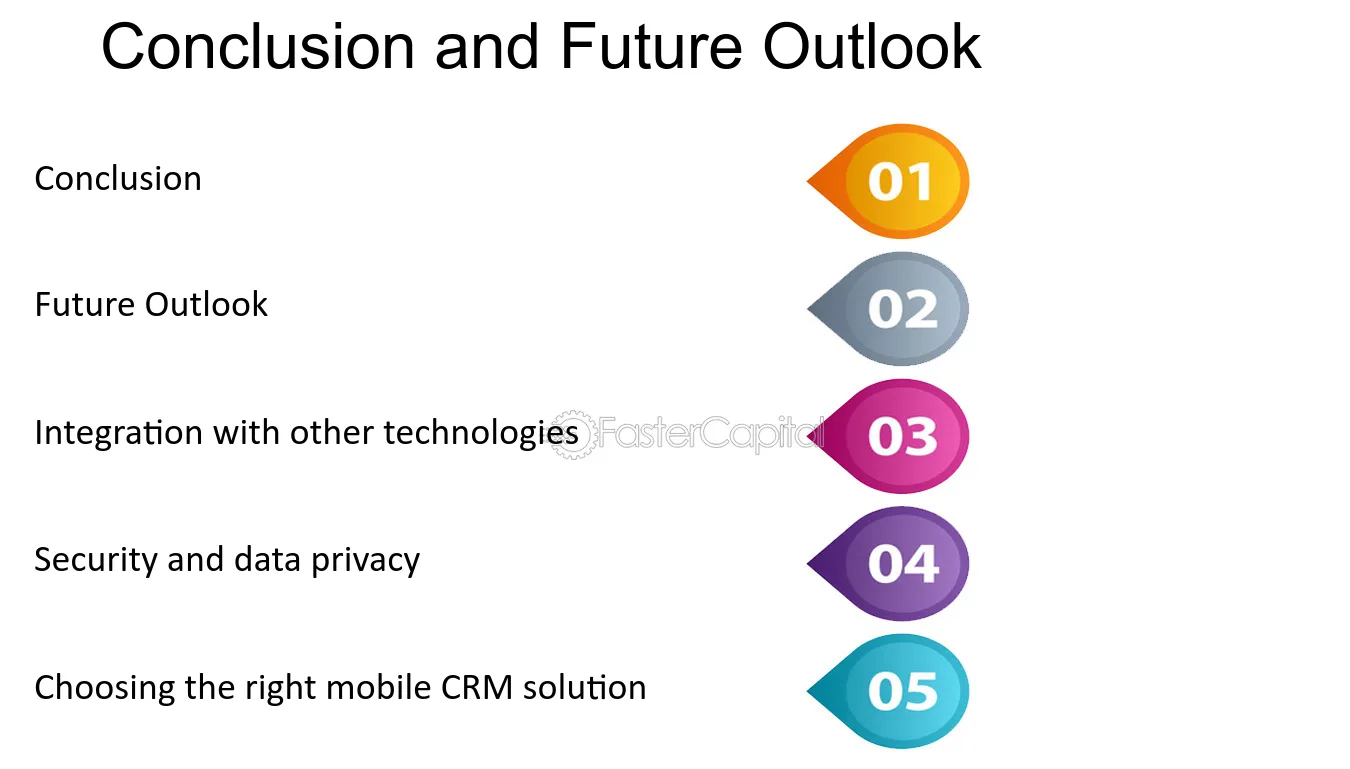 Conclusion and Future Outlook

Conclusion

01

Future Outlook

02

Integration with other technologies

03

Security and data privacy

04

Choosing the right mobile CRM solution

05

FasterCapital